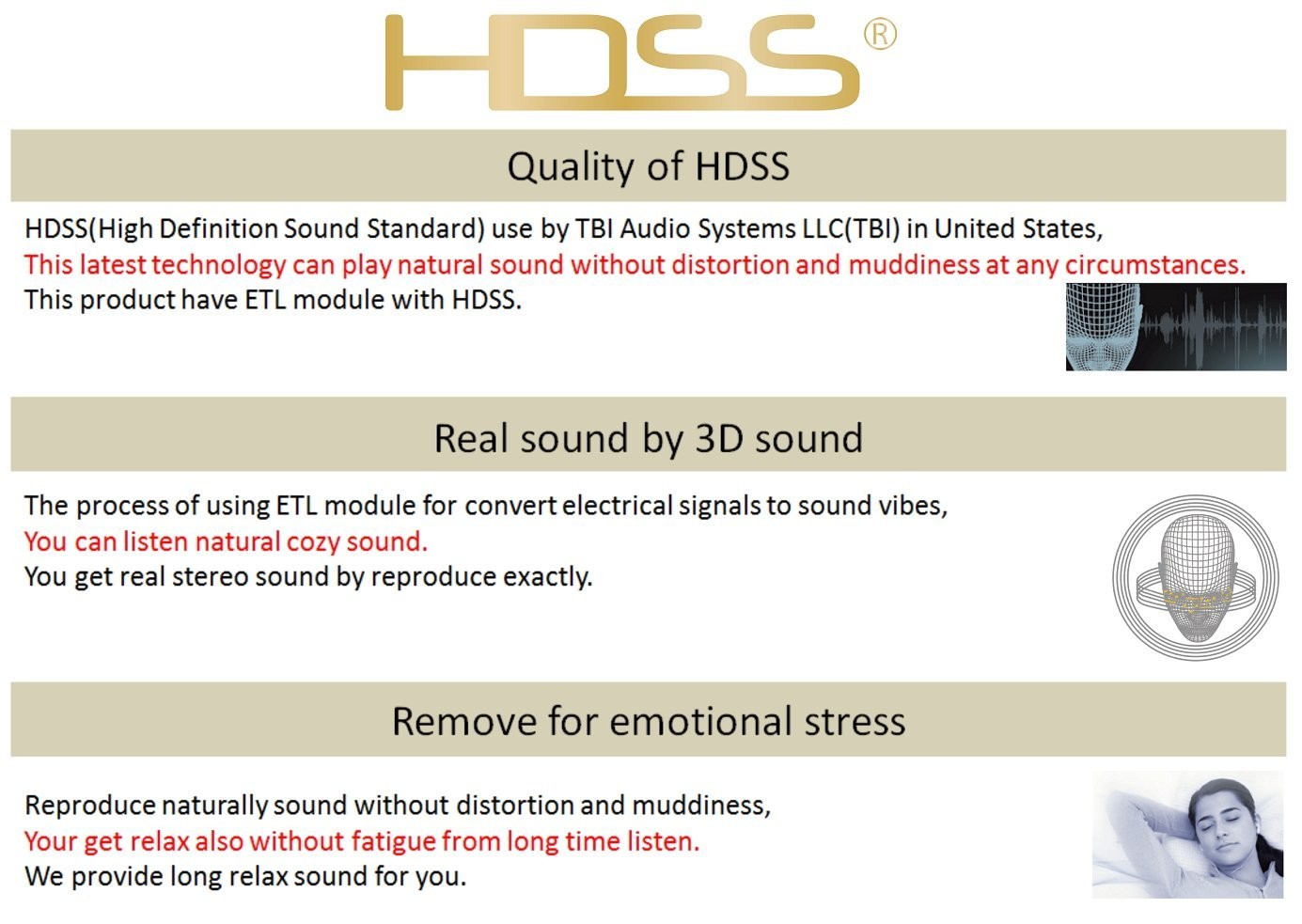 HDSS®

Quality of HDSS

HDSS(High Definition Sound Standard) use by TBI Audio Systems LLC(TBI) in United States,
This latest technology can play natural sound without distortion and muddiness at any circumstances.
This product have ETL module with HDSS.

Real sound by 3D sound

The process of using ETL module for convert electrical signals to sound vibes,
You can listen natural cozy sound.
You get real stereo sound by reproduce exactly.

Remove for emotional stress

Reproduce naturally sound without distortion and muddiness,
Your get relax also without fatigue from long time listen.
We provide long relax sound for you.